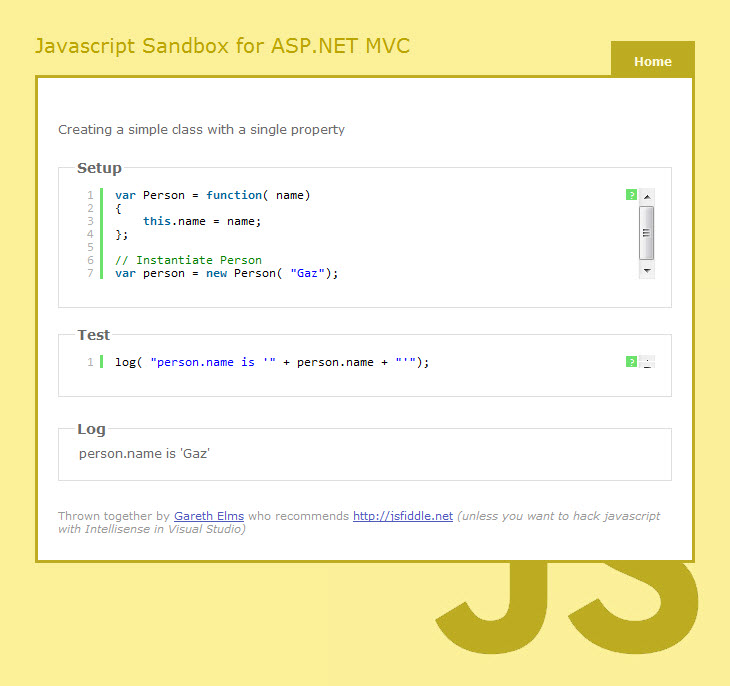 Javascript Sandbox for ASP.NET MVC

Home

Creating a simple class with a single property

Setup

1 var Person = function( name)
2 {
3     this.name = name;
4 };
5
6 // Instantiate Person
7 var person = new Person( "Gaz");

?

Test

1 log( "person.name is '" + person.name + "'");

?

Log

person.name is 'Gaz'

Thrown together by Gareth Elms who recommends http://jsfiddle.net (unless you want to hack javascript with Intellisense in Visual Studio)

JS